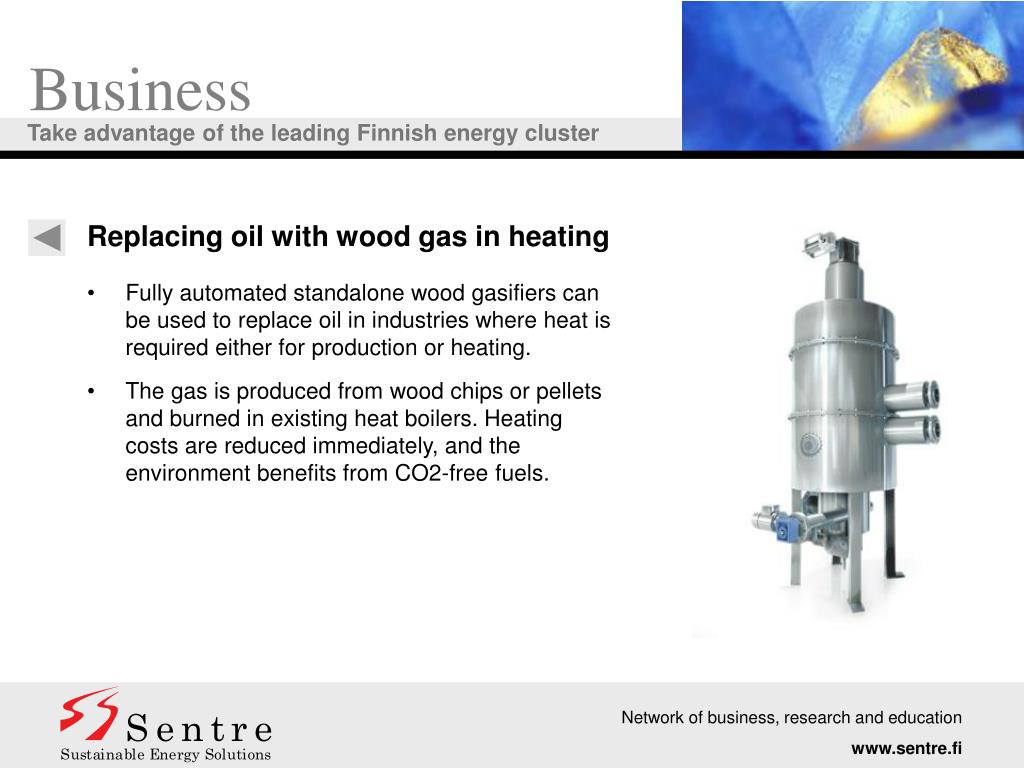 Business
Take advantage of the leading Finnish energy cluster

Replacing oil with wood gas in heating

• Fully automated standalone wood gasifiers can be used to replace oil in industries where heat is required either for production or heating.

• The gas is produced from wood chips or pellets and burned in existing heat boilers. Heating costs are reduced immediately, and the environment benefits from CO2-free fuels.

Sentre
Sustainable Energy Solutions

Network of business, research and education
www.sentre.fi